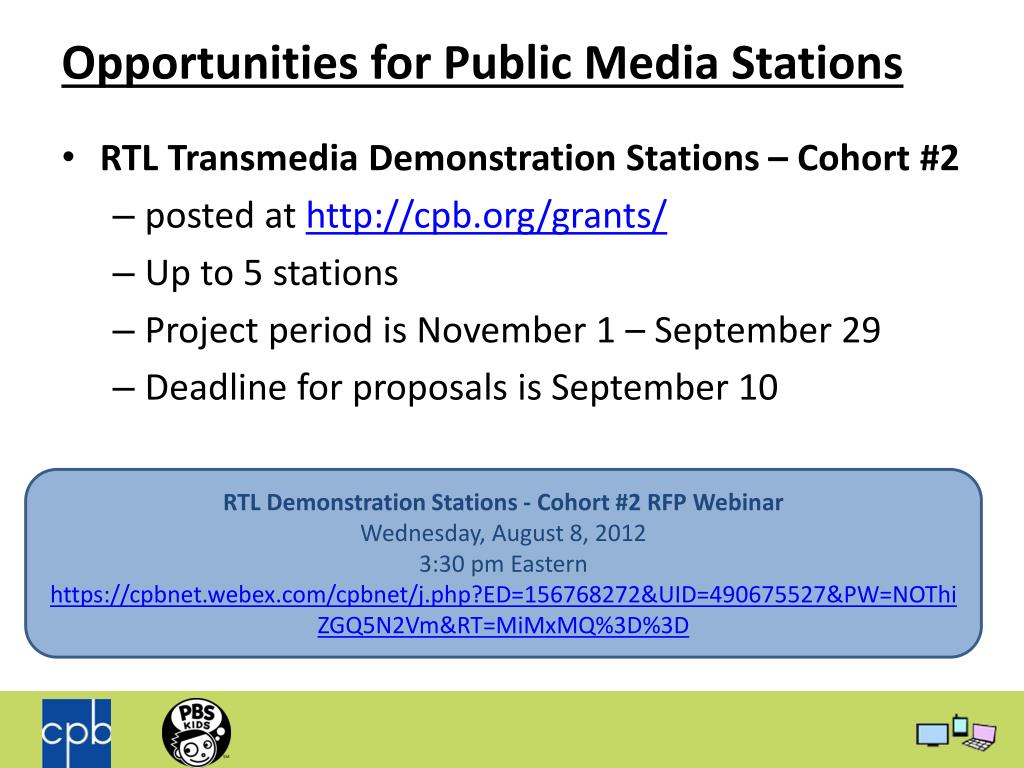 Opportunities for Public Media Stations

• RTL Transmedia Demonstration Stations – Cohort #2
– posted at http://cpb.org/grants/
– Up to 5 stations
– Project period is November 1 – September 29
– Deadline for proposals is September 10

RTL Demonstration Stations - Cohort #2 RFP Webinar
Wednesday, August 8, 2012
3:30 pm Eastern
https://cpbnet.webex.com/cpbnet/j.php?ED=156768272&UID=490675527&PW=NOThiZGQ5N2Vm&RT=MiMxMQ%3D%3D

cpb

PBS KIDS